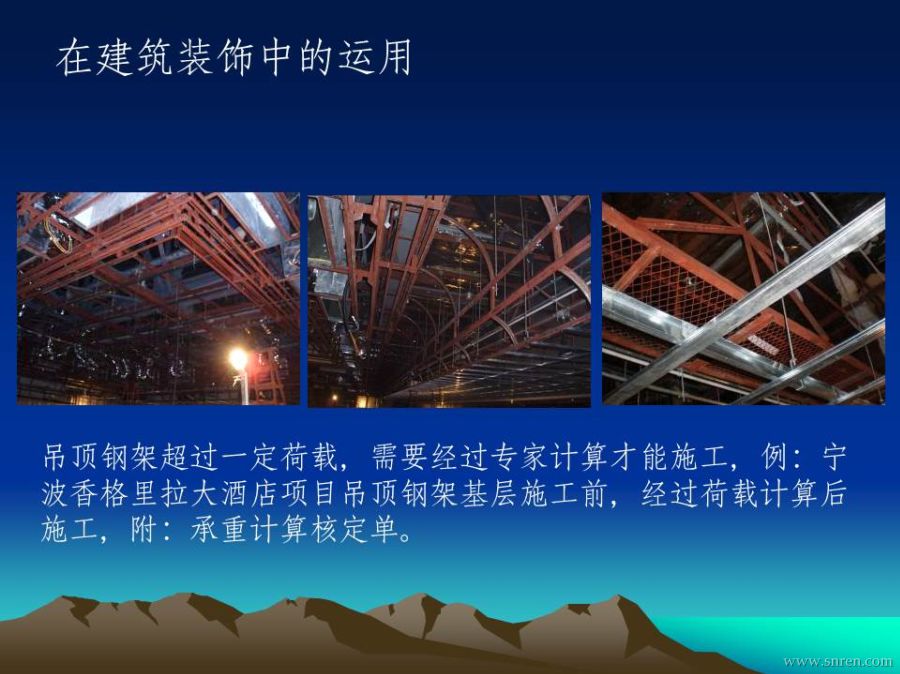 在建筑装饰中的运用

吊顶钢架超过一定荷载，需要经过专家计算才能施工，例：宁波香格里拉大酒店项目吊顶钢架基层施工前，经过荷载计算后施工，附：承重计算核定单。

www.snren.com